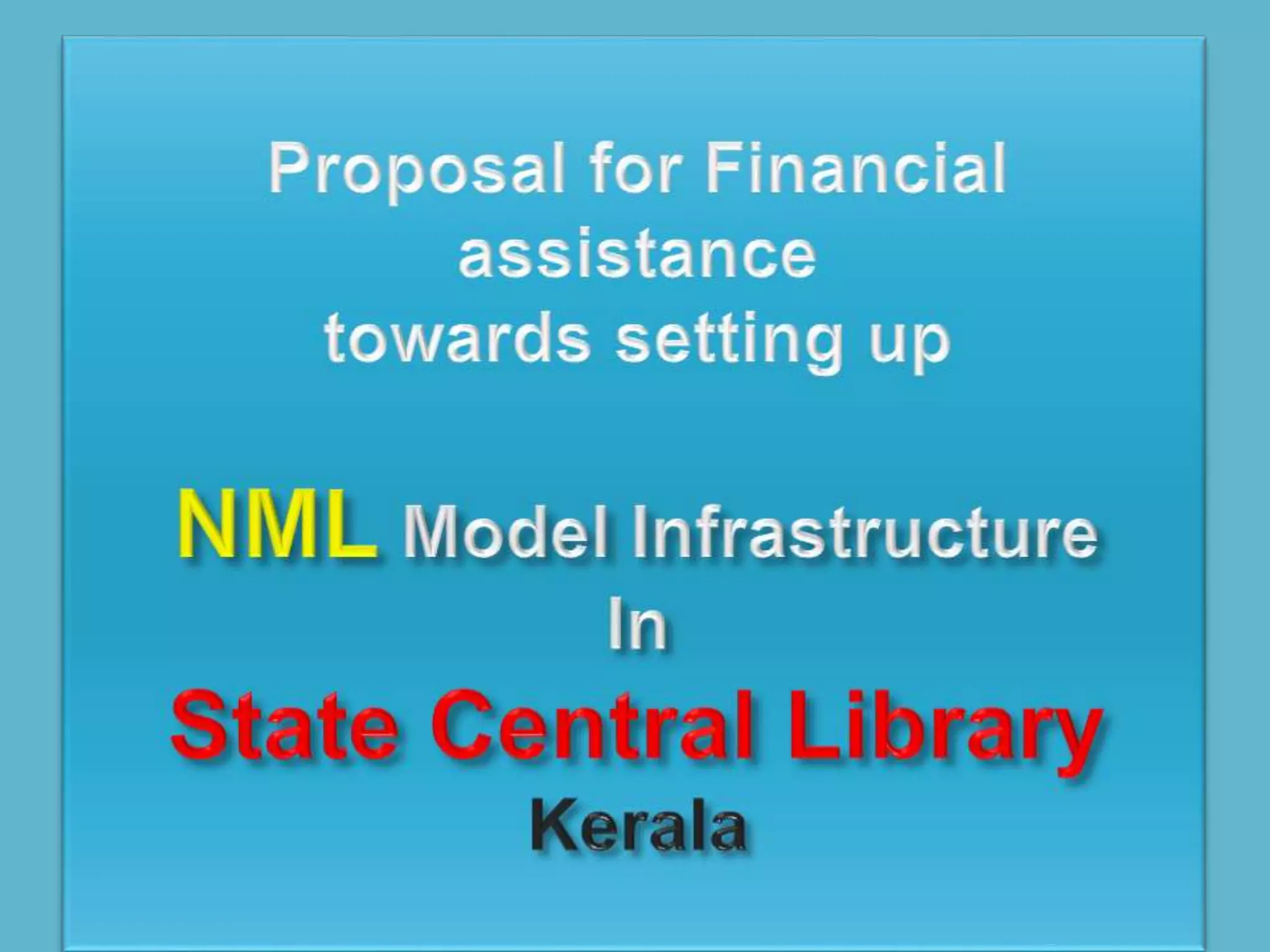 Proposal for Financial assistance towards setting up

NML Model Infrastructure
In
State Central Library
Kerala